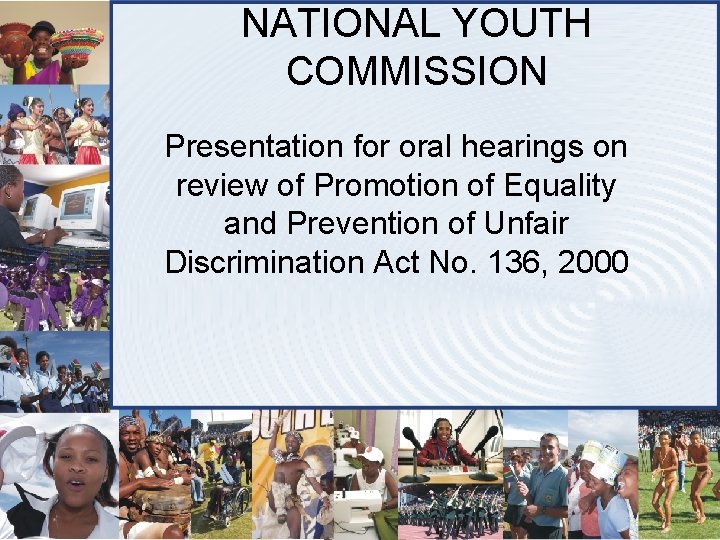 NATIONAL YOUTH COMMISSION

Presentation for oral hearings on review of Promotion of Equality and Prevention of Unfair Discrimination Act No. 136, 2000